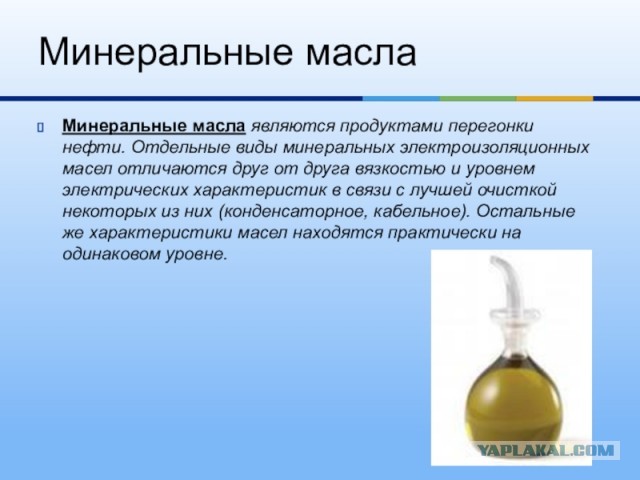 Минеральные масла

Минеральные масла являются продуктами перегонки нефти. Отдельные виды минеральных электроизоляционных масел отличаются друг от друга вязкостью и уровнем электрических характеристик в связи с лучшей очисткой некоторых из них (конденсаторное, кабельное). Остальные же характеристики масел находятся практически на одинаковом уровне.

YAPLAKAL.COM